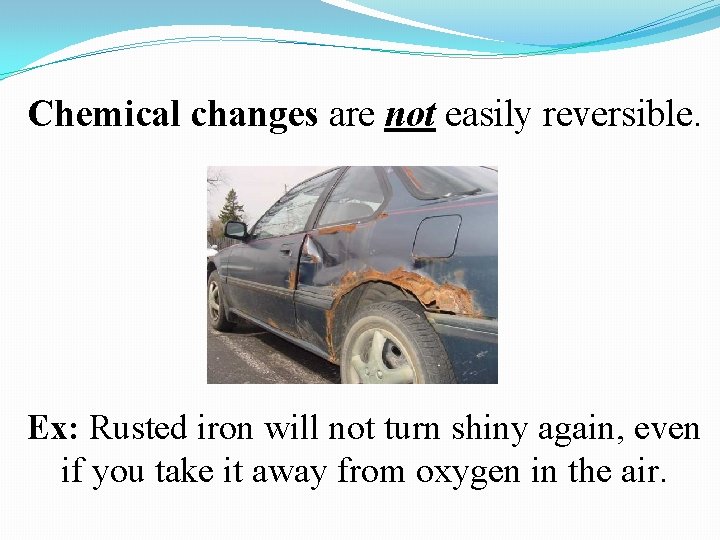 Chemical changes are not easily reversible.

Ex: Rusted iron will not turn shiny again, even if you take it away from oxygen in the air.